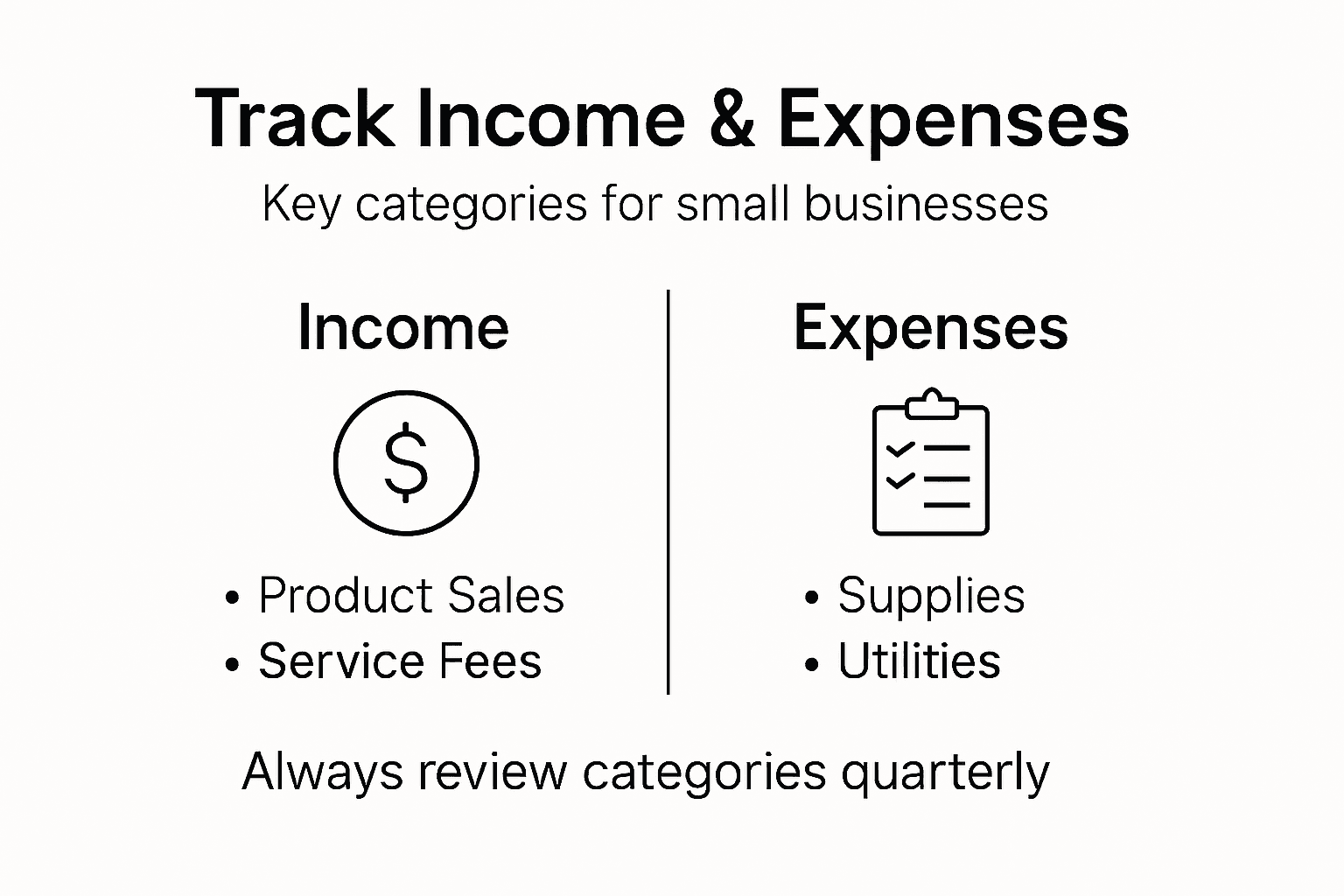 Track Income & Expenses

Key categories for small businesses

Income

$

• Product Sales
• Service Fees

Expenses

• Supplies
• Utilities

Always review categories quarterly